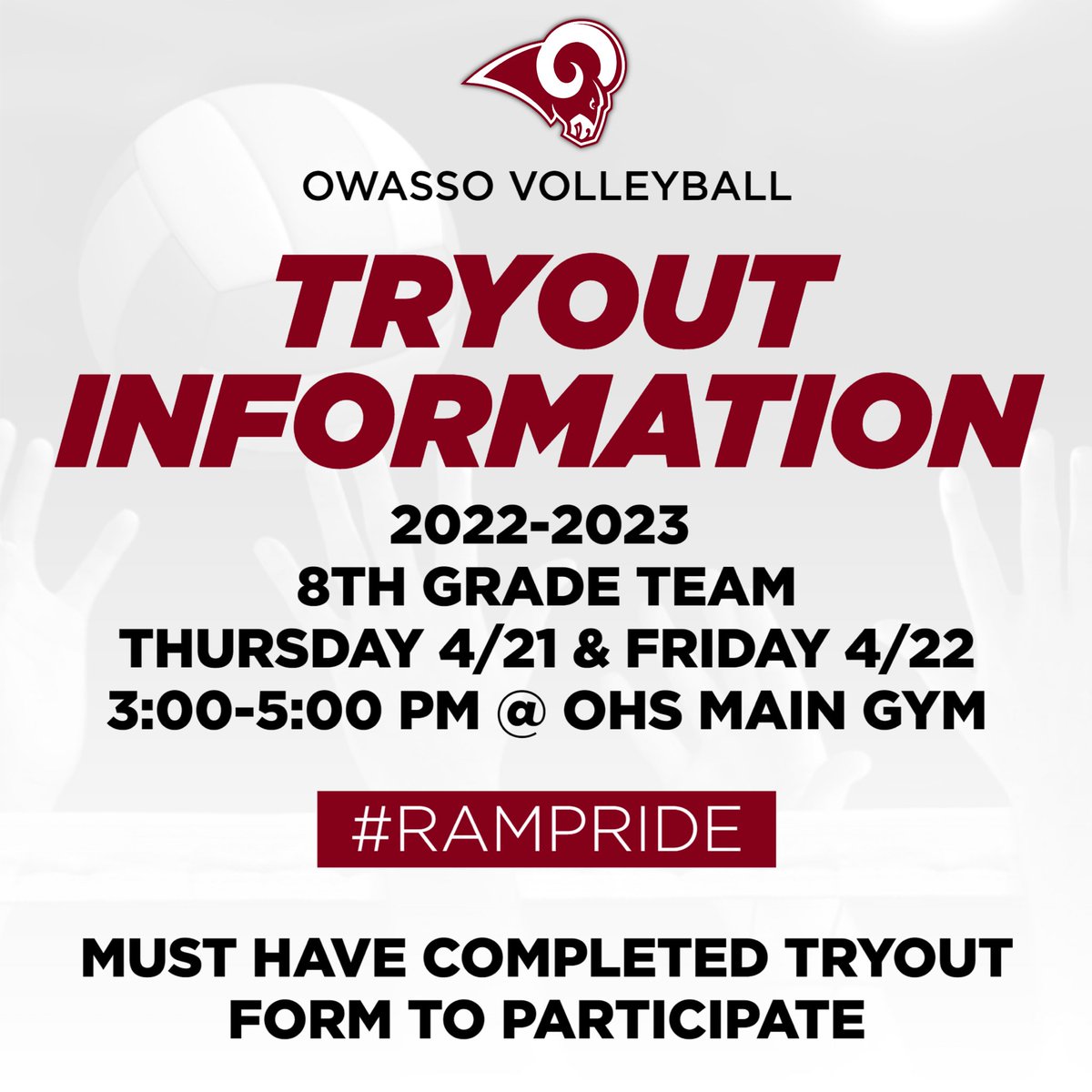 OWASSO VOLLEYBALL

TRYOUT INFORMATION

2022-2023
8TH GRADE TEAM
THURSDAY 4/21 & FRIDAY 4/22
3:00-5:00 PM @ OHS MAIN GYM

#RAMPRIDE

MUST HAVE COMPLETED TRYOUT FORM TO PARTICIPATE